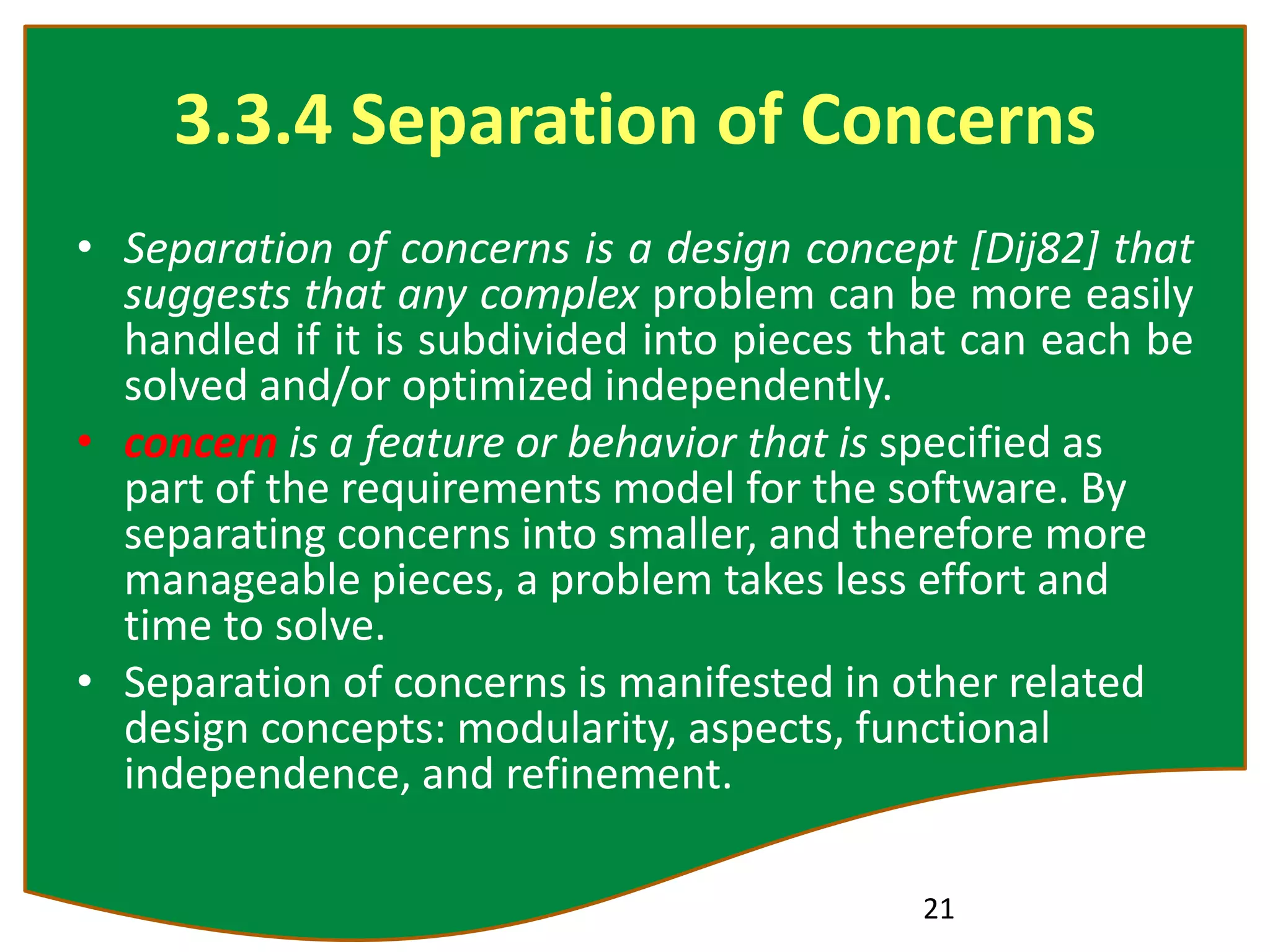 3.3.4 Separation of Concerns

• Separation of concerns is a design concept [Dij82] that suggests that any complex problem can be more easily handled if it is subdivided into pieces that can each be solved and/or optimized independently.
• concern is a feature or behavior that is specified as part of the requirements model for the software. By separating concerns into smaller, and therefore more manageable pieces, a problem takes less effort and time to solve.
• Separation of concerns is manifested in other related design concepts: modularity, aspects, functional independence, and refinement.

21